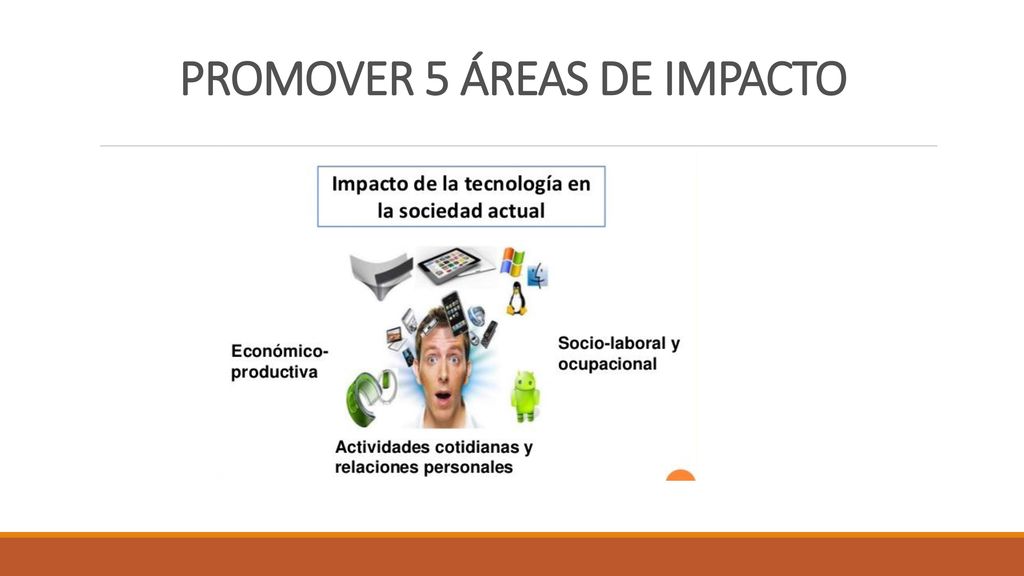 PROMOVER 5 ÁREAS DE IMPACTO

Impacto de la tecnología en la sociedad actual

Económico-productiva

Socio-laboral y ocupacional

Actividades cotidianas y relaciones personales